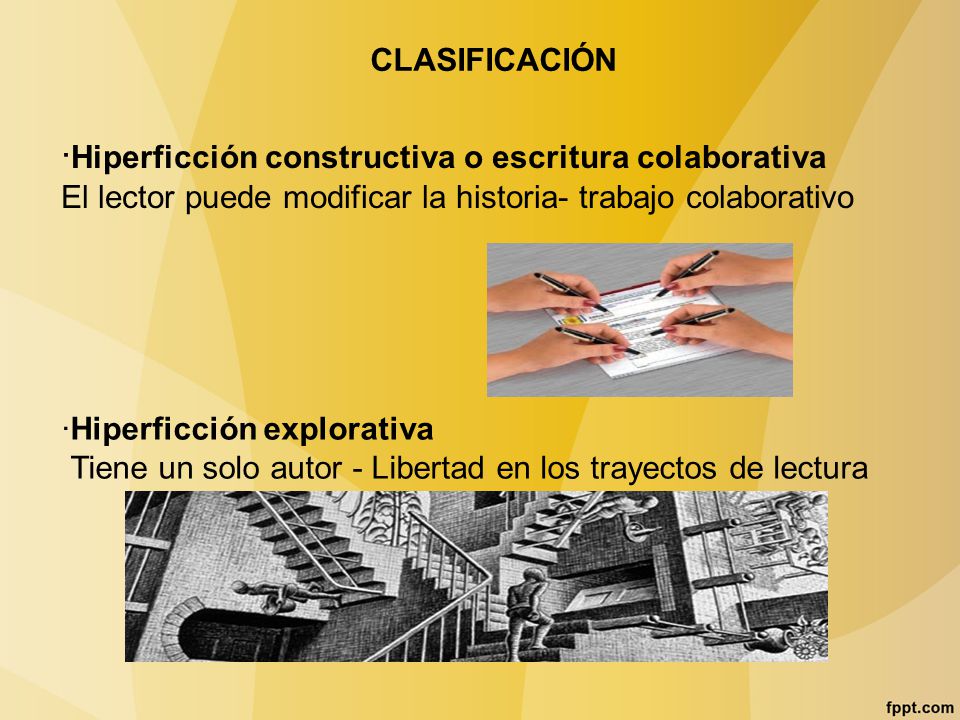 CLASIFICACIÓN

·Hiperficción constructiva o escritura colaborativa
El lector puede modificar la historia- trabajo colaborativo

·Hiperficción explorativa
Tiene un solo autor - Libertad en los trayectos de lectura

fppt.com